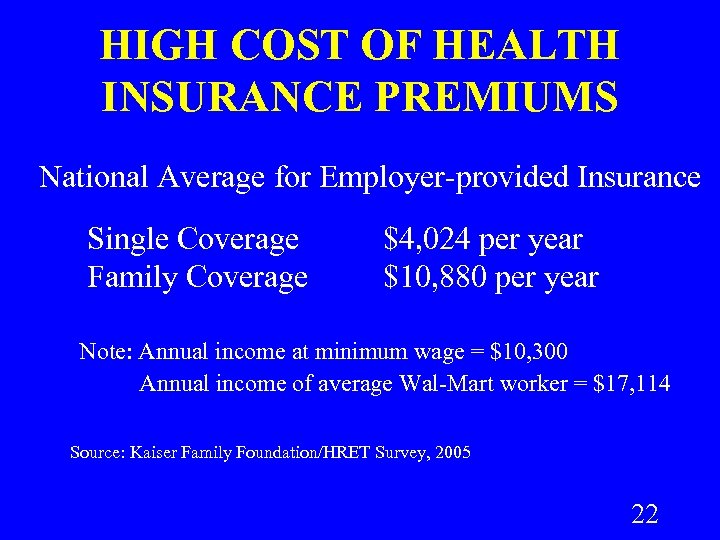 HIGH COST OF HEALTH INSURANCE PREMIUMS

National Average for Employer-provided Insurance

Single Coverage $4,024 per year
Family Coverage $10,880 per year

Note: Annual income at minimum wage = $10,300
Annual income of average Wal-Mart worker = $17,114

Source: Kaiser Family Foundation/HRET Survey, 2005

22